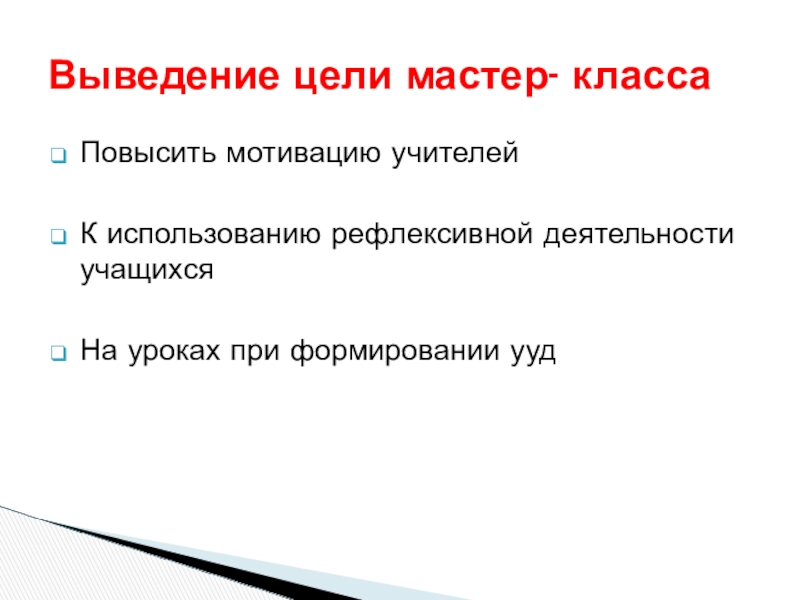 Выведение цели мастер- класса

Повысить мотивацию учителей

К использованию рефлексивной деятельности учащихся

На уроках при формировании ууд